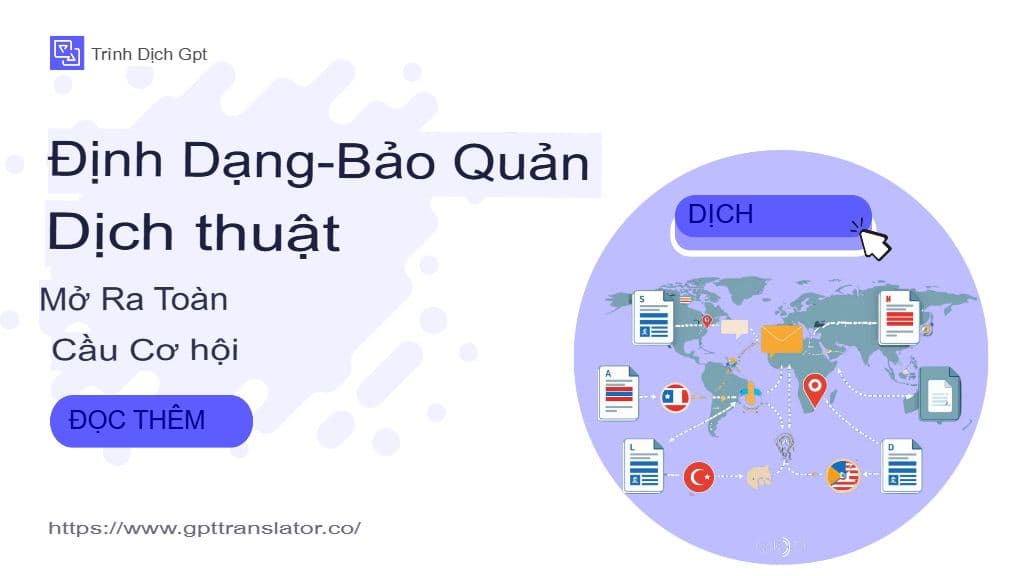 Trình Dịch Gpt

Định Dạng-Bảo Quản

Dịch thuật

Mở Ra Toàn Cầu Cơ hội

ĐỌC THÊM

https://www.gpttranslator.co/

DỊCH

S

A

L

D